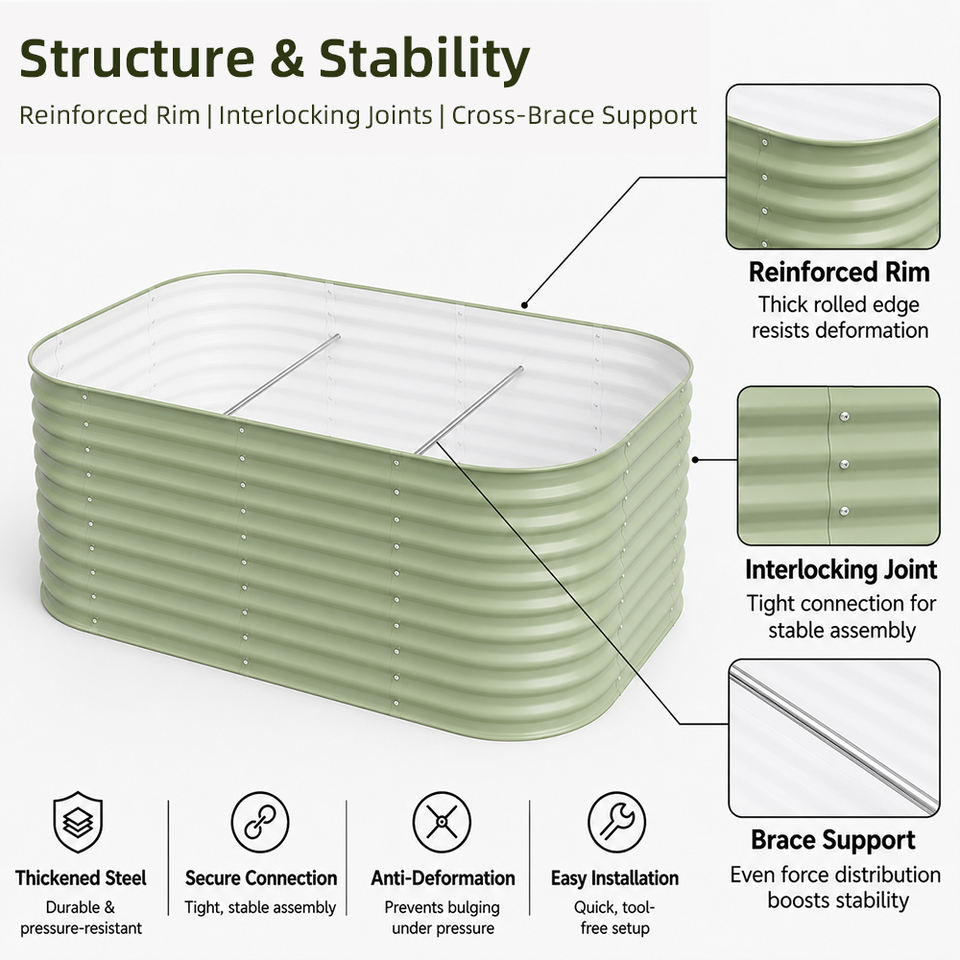 Structure & Stability

Reinforced Rim | Interlocking Joints | Cross-Brace Support

Reinforced Rim
Thick rolled edge resists deformation

Interlocking Joint
Tight connection for stable assembly

Brace Support
Even force distribution boosts stability

Thickened Steel
Durable & pressure-resistant

Secure Connection
Tight, stable assembly

Anti-Deformation
Prevents bulging under pressure

Easy Installation
Quick, tool-free setup